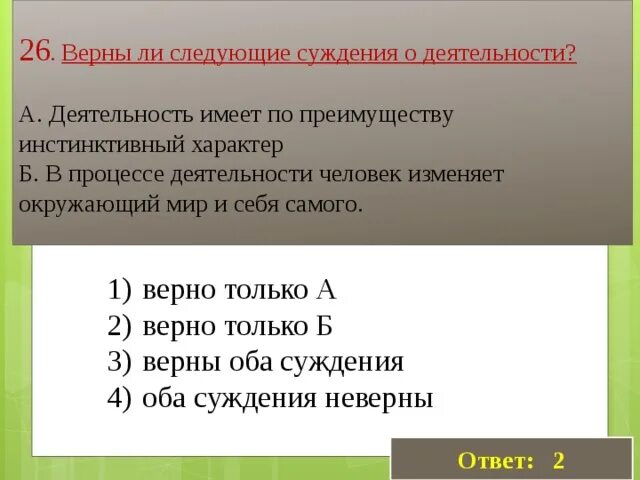 26. Верны ли следующие суждения о деятельности?

А. Деятельность имеет по преимуществу инстинктивный характер
Б. В процессе деятельности человек изменяет окружающий мир и себя самого.

1) верно только А
2) верно только Б
3) верны оба суждения
4) оба суждения неверны

Ответ: 2